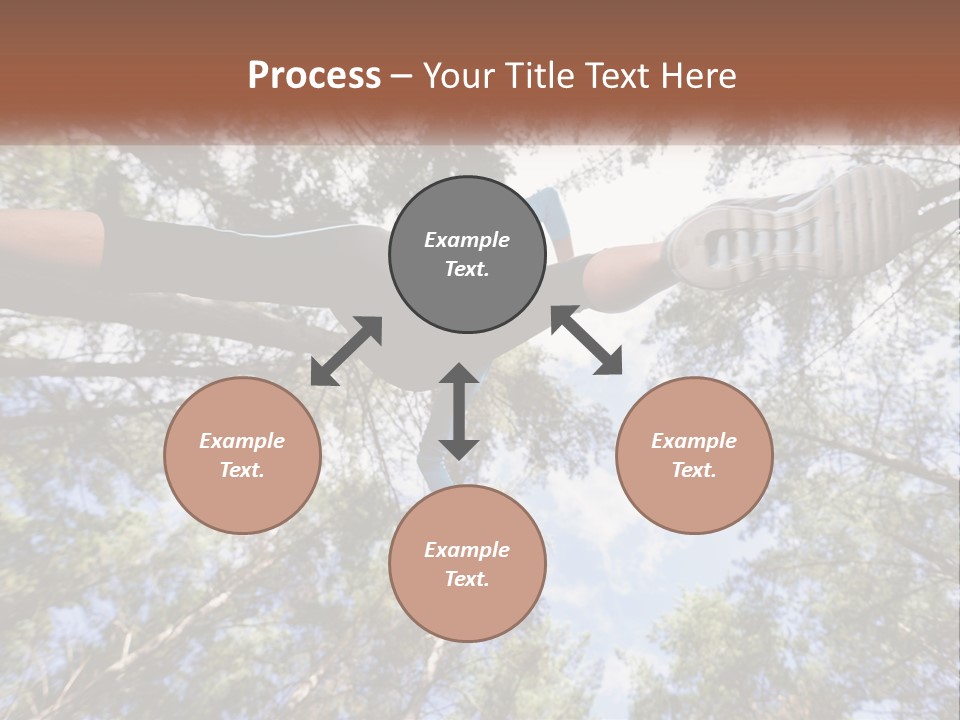 Process – Your Title Text Here

Example Text.

Example Text.

Example Text.

Example Text.